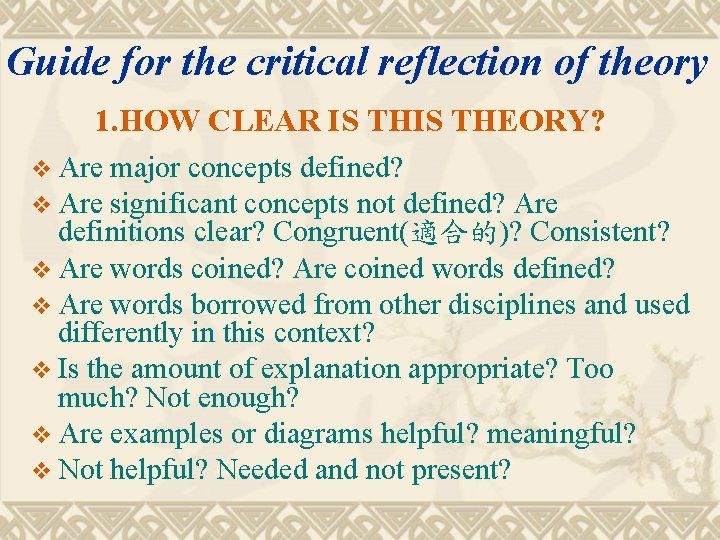 Guide for the critical reflection of theory

1.HOW CLEAR IS THIS THEORY?

❖ Are major concepts defined?
❖ Are significant concepts not defined? Are definitions clear? Congruent(適合的)? Consistent?
❖ Are words coined? Are coined words defined?
❖ Are words borrowed from other disciplines and used differently in this context?
❖ Is the amount of explanation appropriate? Too much? Not enough?
❖ Are examples or diagrams helpful? meaningful?
❖ Not helpful? Needed and not present?